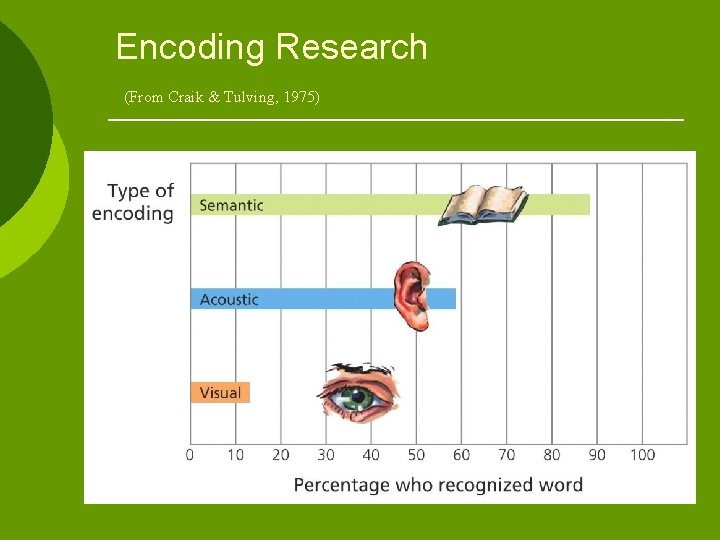 Encoding Research

(From Craik & Tulving, 1975)

Type of encoding

Semantic

Acoustic

Visual

0 10 20 30 40 50 60 70 80 90 100

Percentage who recognized word